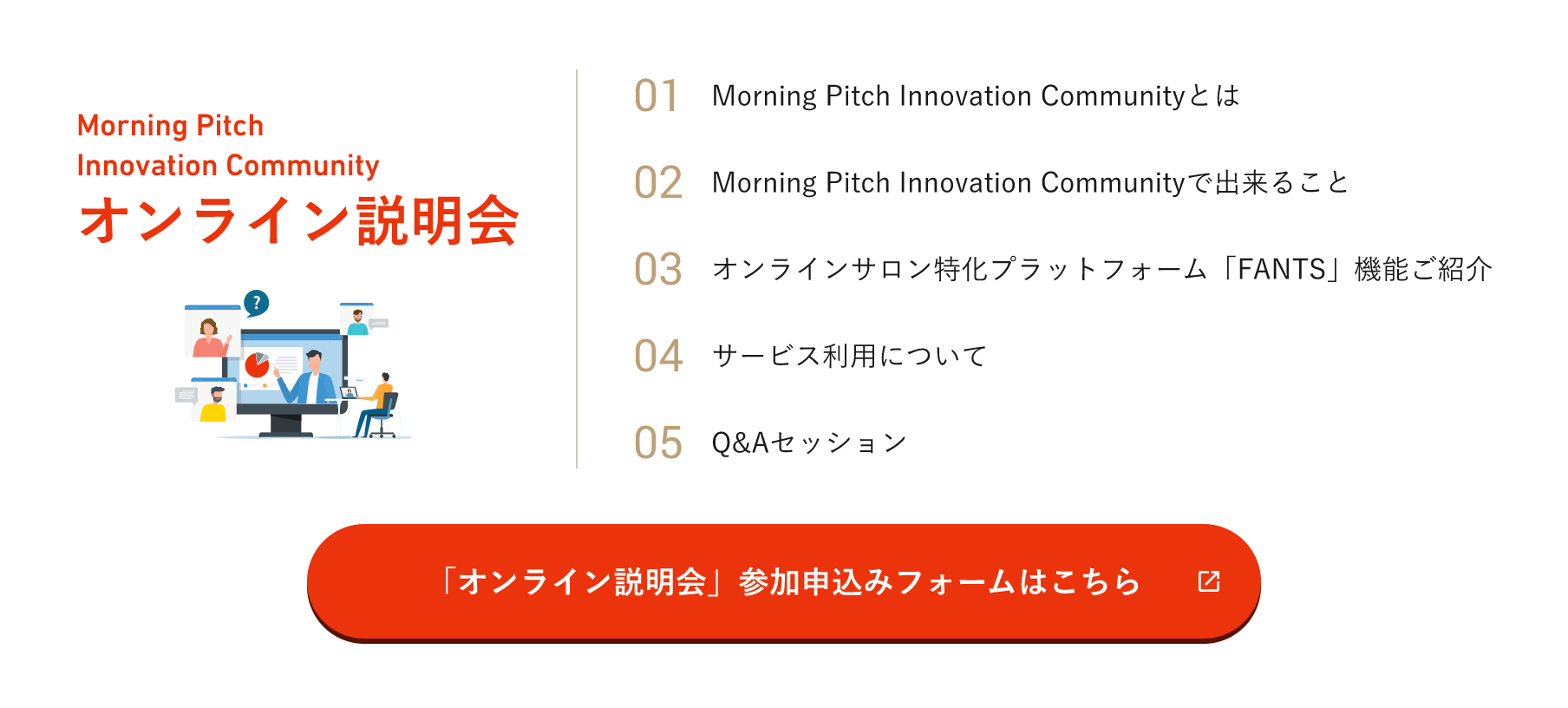 Morning Pitch Innovation Community
オンライン説明会

?

01 Morning Pitch Innovation Communityとは

02 Morning Pitch Innovation Communityで出来ること

03 オンラインサロン特化プラットフォーム「FANTS」機能ご紹介

04 サービス利用について

05 Q&Aセッション

「オンライン説明会」参加申込みフォームはこちら